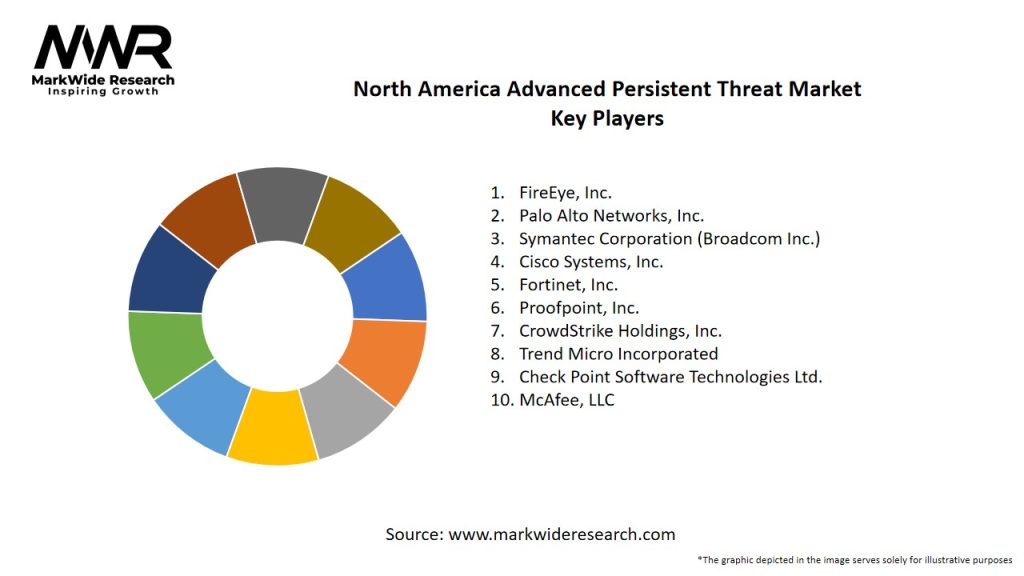 MWR
MarkWide Research
Inspiring Growth

North America Advanced Persistent Threat Market
Key Players

1. FireEye, Inc.
2. Palo Alto Networks, Inc.
3. Symantec Corporation (Broadcom Inc.)
4. Cisco Systems, Inc.
5. Fortinet, Inc.
6. Proofpoint, Inc.
7. CrowdStrike Holdings, Inc.
8. Trend Micro Incorporated
9. Check Point Software Technologies Ltd.
10. McAfee, LLC

Source: www.markwideresearch.com

*The graphic depicted in the image serves solely for illustrative purposes